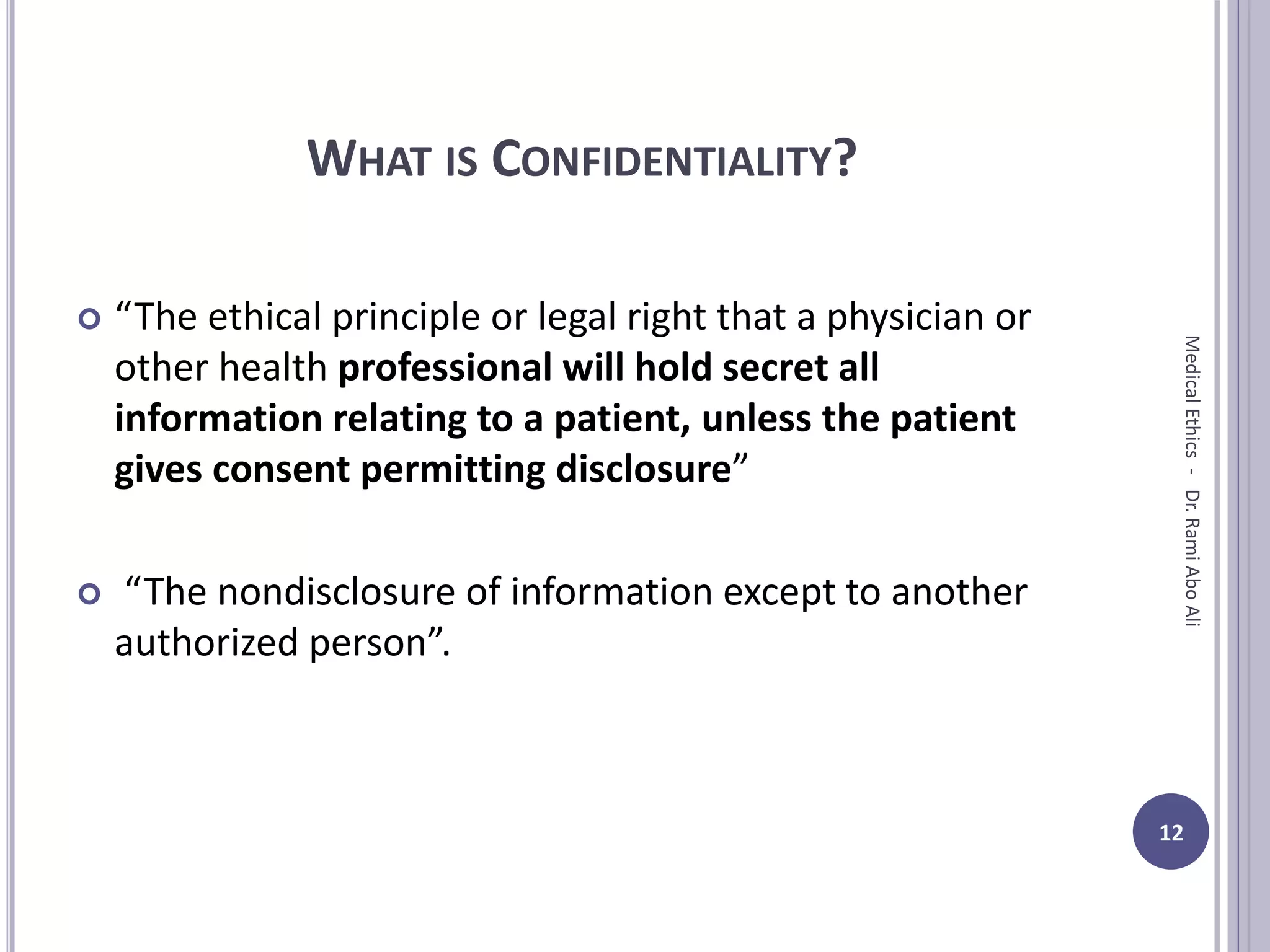 WHAT IS CONFIDENTIALITY?

“The ethical principle or legal right that a physician or other health professional will hold secret all information relating to a patient, unless the patient gives consent permitting disclosure”

“The nondisclosure of information except to another authorized person”.

Medical Ethics - Dr. Rami Abo Ali

12